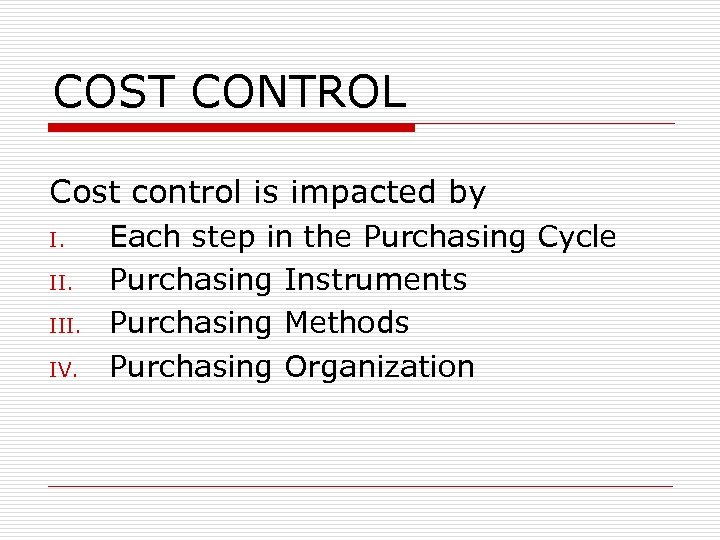 COST CONTROL

Cost control is impacted by

I. Each step in the Purchasing Cycle
II. Purchasing Instruments
III. Purchasing Methods
IV. Purchasing Organization